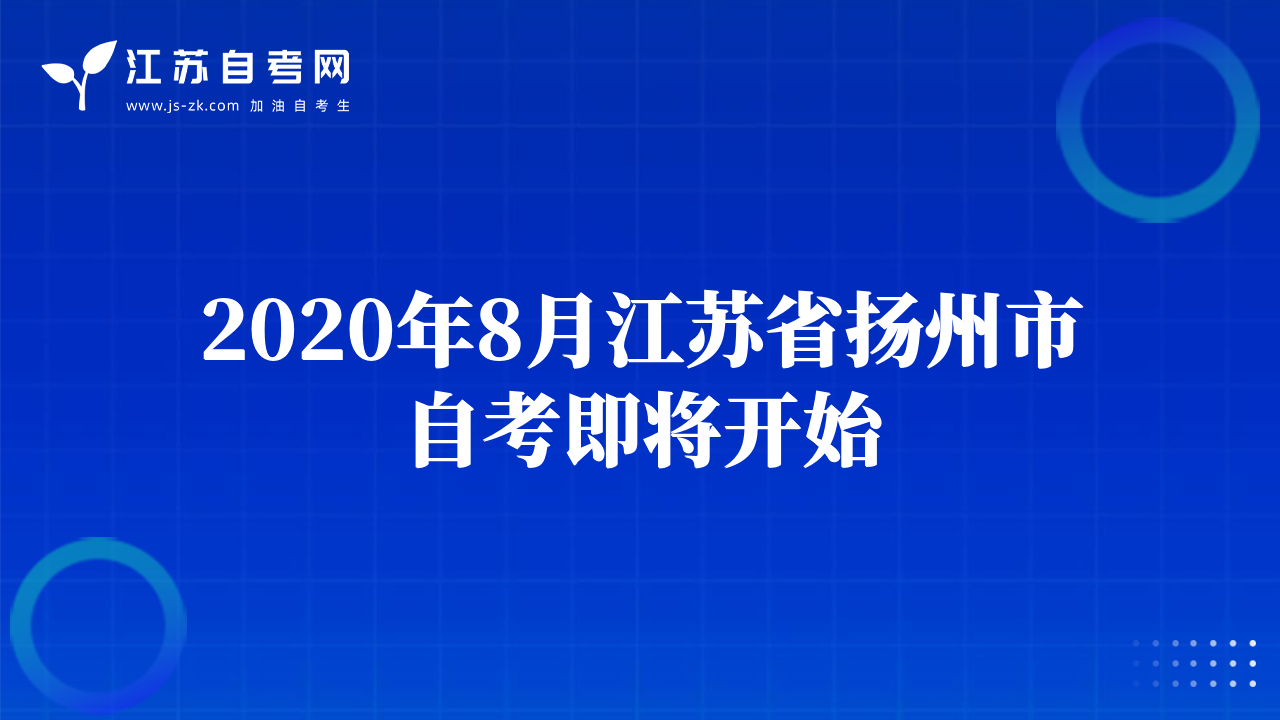 江苏自考网
www.js-zk.com 加油自考生

2020年8月江苏省扬州市自考即将开始